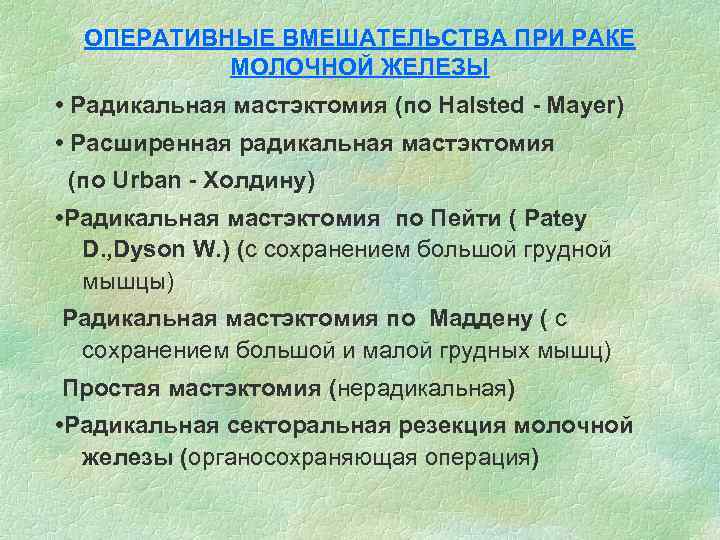 ОПЕРАТИВНЫЕ ВМЕШАТЕЛЬСТВА ПРИ РАКЕ МОЛОЧНОЙ ЖЕЛЕЗЫ

• Радикальная мастэктомия (по Halsted - Mayer)

• Расширенная радикальная мастэктомия (по Urban - Холдину)

•Радикальная мастэктомия по Пейти ( Patey D.,Dyson W.) (с сохранением большой грудной мышцы)

Радикальная мастэктомия по Маддену ( с сохранением большой и малой грудных мышц)

Простая мастэктомия (нерадикальная)

•Радикальная секторальная резекция молочной железы (органосохраняющая операция)